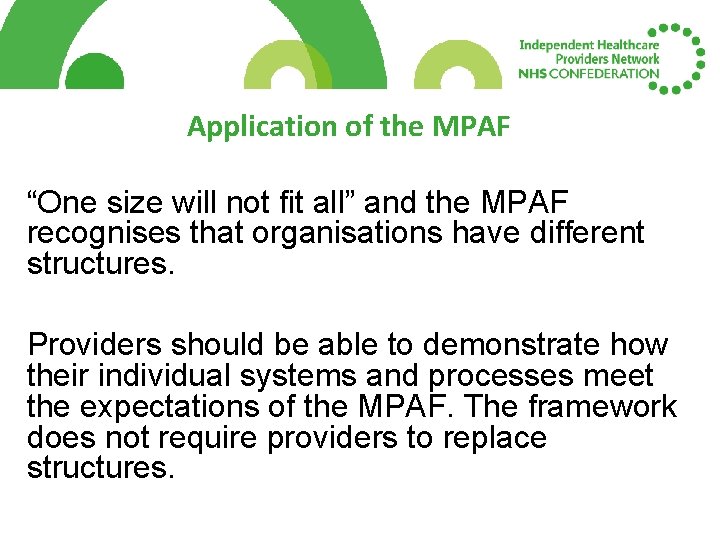 Independent Healthcare
Providers Network
NHS CONFEDERATION

Application of the MPAF

“One size will not fit all” and the MPAF recognises that organisations have different structures.

Providers should be able to demonstrate how their individual systems and processes meet the expectations of the MPAF. The framework does not require providers to replace structures.